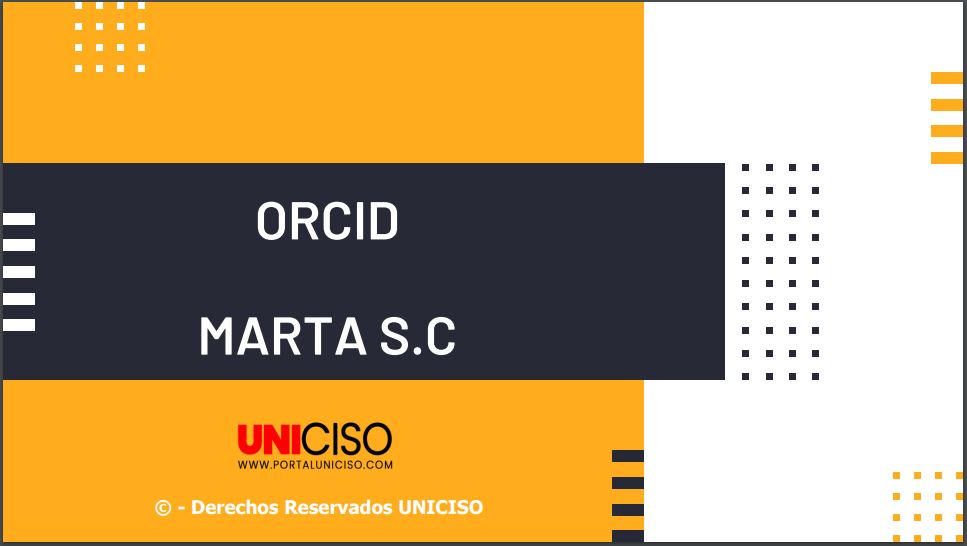 ORCID

MARTA S.C

UNICISO
WWW.PORTALUNICISO.COM

© - Derechos Reservados UNICISO